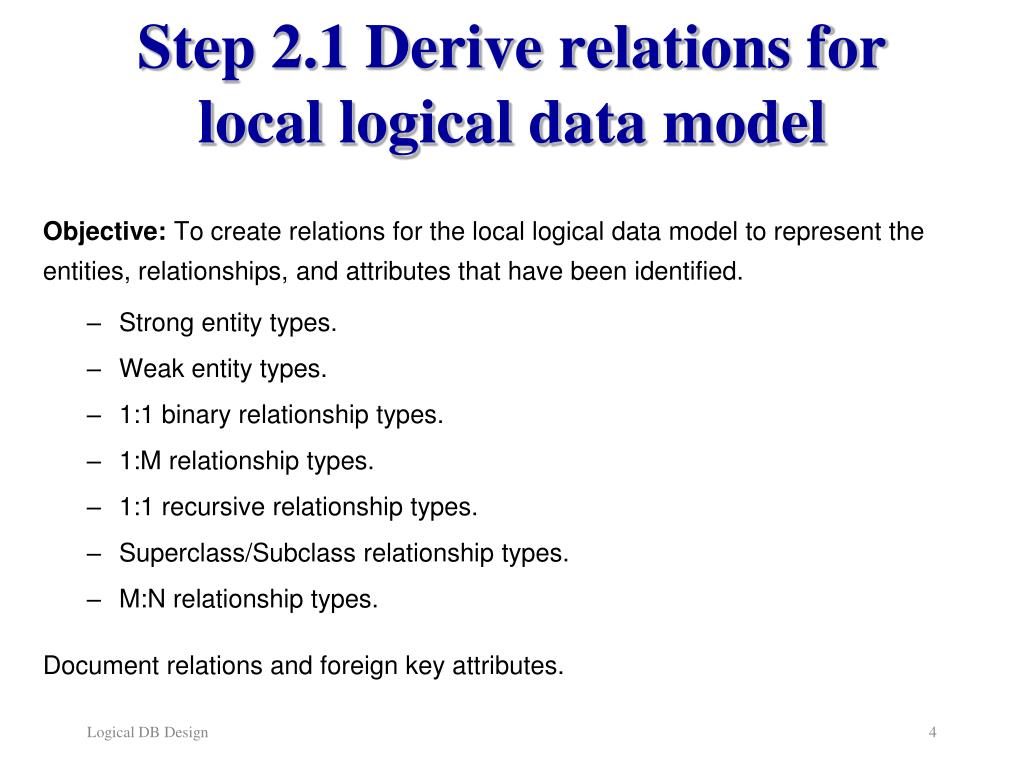 Step 2.1 Derive relations for local logical data model

Objective: To create relations for the local logical data model to represent the entities, relationships, and attributes that have been identified.

– Strong entity types.
– Weak entity types.
– 1:1 binary relationship types.
– 1:M relationship types.
– 1:1 recursive relationship types.
– Superclass/Subclass relationship types.
– M:N relationship types.

Document relations and foreign key attributes.

Logical DB Design

4